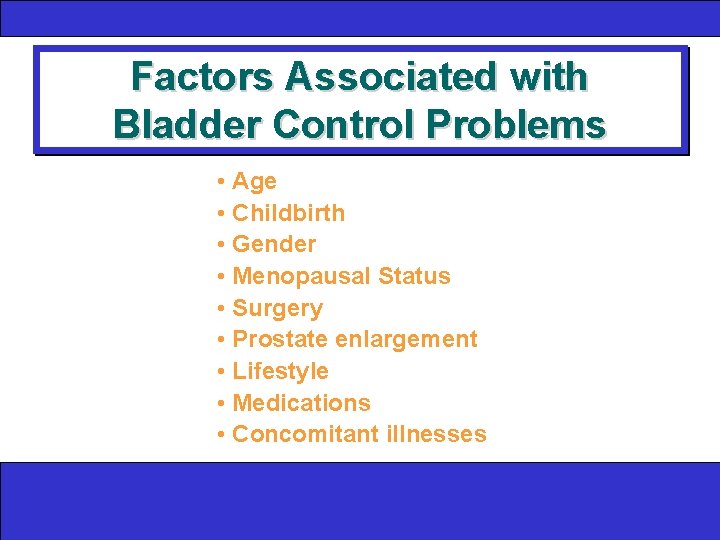 Factors Associated with Bladder Control Problems

• Age
• Childbirth
• Gender
• Menopausal Status
• Surgery
• Prostate enlargement
• Lifestyle
• Medications
• Concomitant illnesses